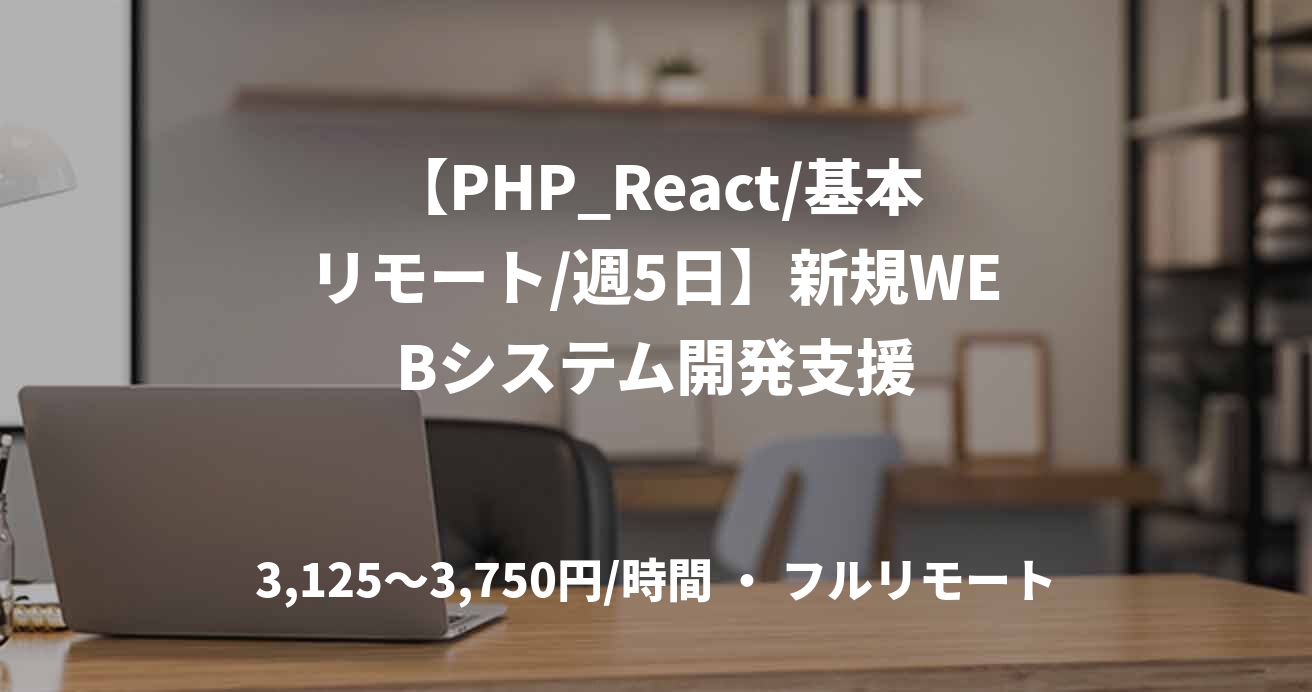 【PHP_React/基本リモート/週5日】新規WEBシステム開発支援

3,125〜3,750円/時間 ・ フルリモート